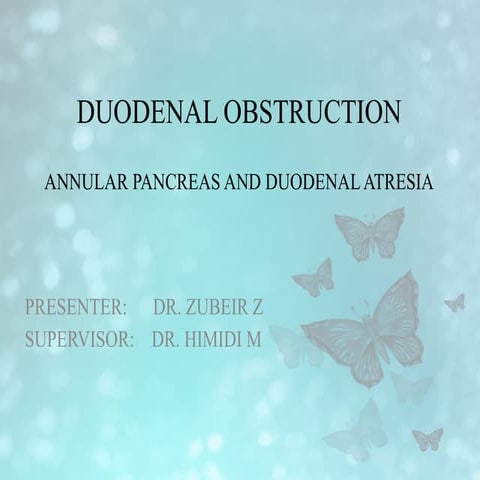 DUODENAL OBSTRUCTION

ANNULAR PANCREAS AND DUODENAL ATRESIA

PRESENTER: DR. ZUBEIR Z
SUPERVISOR: DR. HIMIDI M